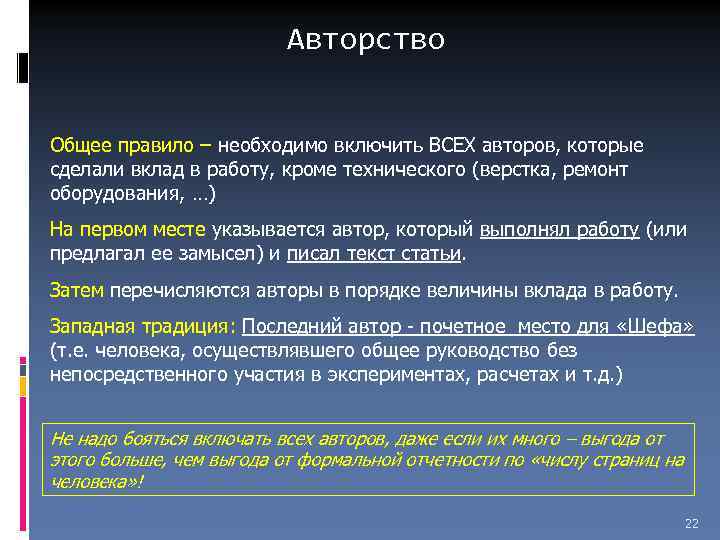 Авторство

Общее правило – необходимо включить ВСЕХ авторов, которые сделали вклад в работу, кроме технического (верстка, ремонт оборудования, …)

На первом месте указывается автор, который выполнял работу (или предлагал ее замысел) и писал текст статьи.

Затем перечисляются авторы в порядке величины вклада в работу.

Западная традиция: Последний автор - почетное место для «Шефа» (т.е. человека, осуществлявшего общее руководство без непосредственного участия в экспериментах, расчетах и т.д.)

Не надо бояться включать всех авторов, даже если их много – выгода от этого больше, чем выгода от формальной отчетности по «числу страниц на человека»!

22